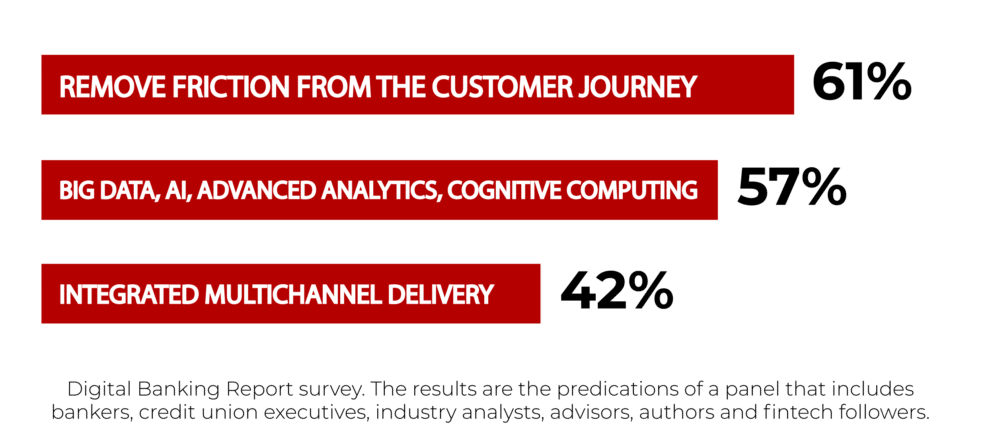 REMOVE FRICTION FROM THE CUSTOMER JOURNEY 61%

BIG DATA, AI, ADVANCED ANALYTICS, COGNITIVE COMPUTING 57%

INTEGRATED MULTICHANNEL DELIVERY 42%

Digital Banking Report survey. The results are the predications of a panel that includes bankers, credit union executives, industry analysts, advisors, authors and fintech followers.